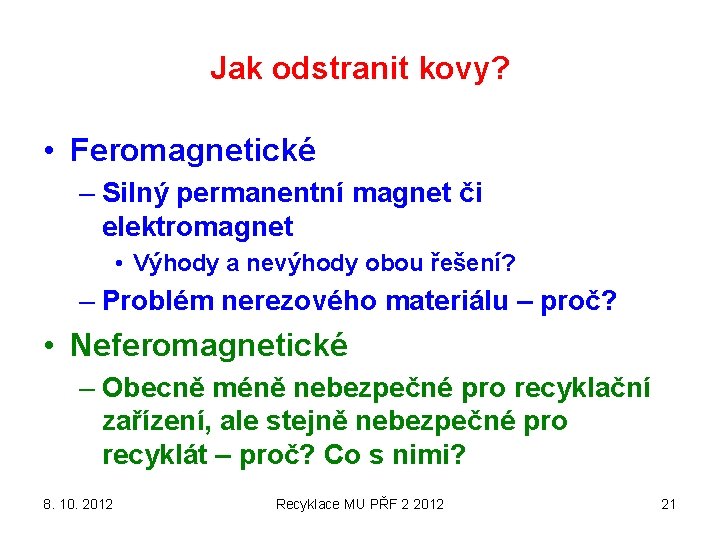 Jak odstranit kovy?

• Feromagnetické
– Silný permanentní magnet či elektromagnet
• Výhody a nevýhody obou řešení?
– Problém nerezového materiálu – proč?

• Neferomagnetické
– Obecně méně nebezpečné pro recyklační zařízení, ale stejně nebezpečné pro recyklát – proč? Co s nimi?

8. 10. 2012

Recyklace MU PŘF 2 2012

21